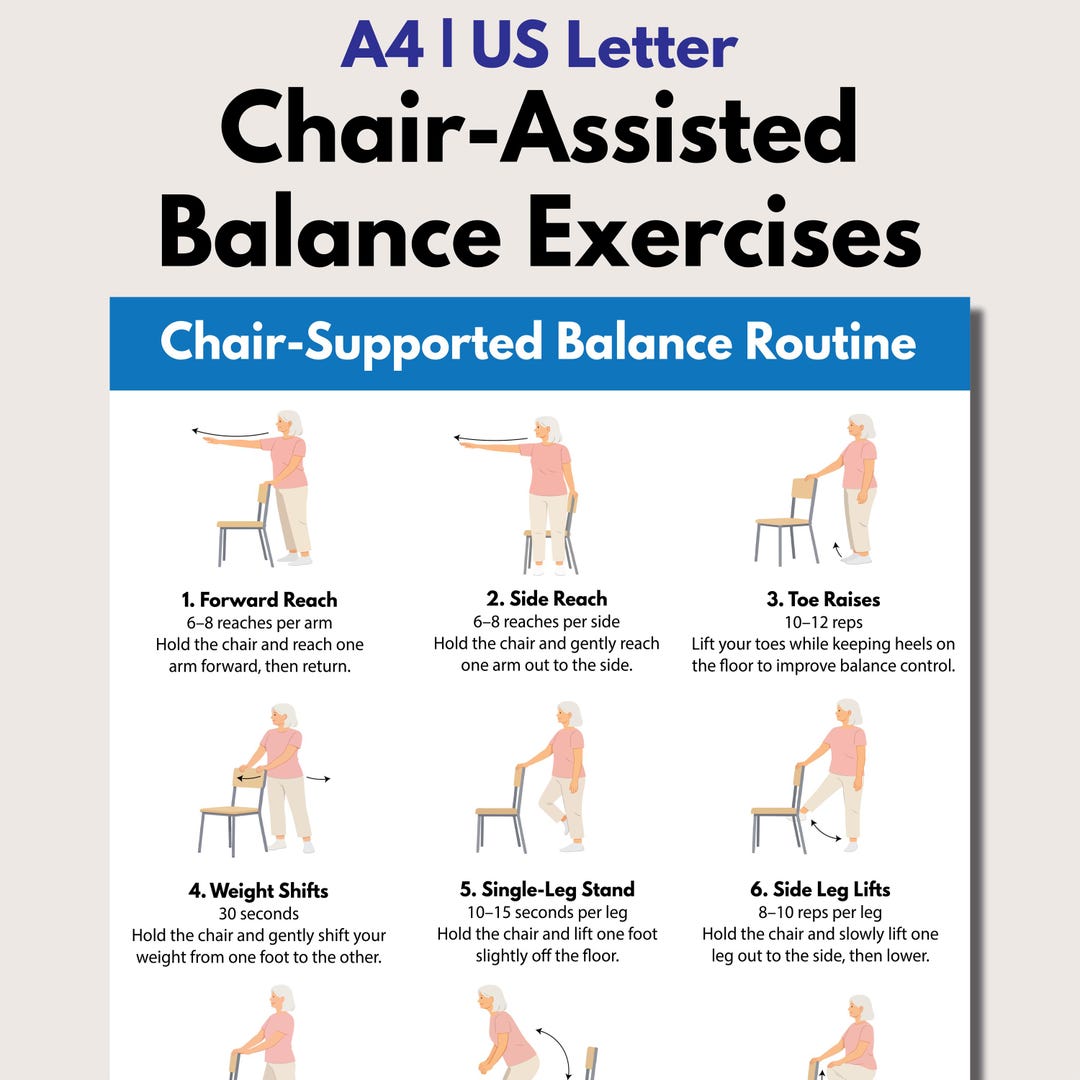 A4 | US Letter

Chair-Assisted Balance Exercises

Chair-Supported Balance Routine

1. Forward Reach
6–8 reaches per arm
Hold the chair and reach one arm forward, then return.

2. Side Reach
6–8 reaches per side
Hold the chair and gently reach one arm out to the side.

3. Toe Raises
10–12 reps
Lift your toes while keeping heels on the floor to improve balance control.

4. Weight Shifts
30 seconds
Hold the chair and gently shift your weight from one foot to the other.

5. Single-Leg Stand
10–15 seconds per leg
Hold the chair and lift one foot slightly off the floor.

6. Side Leg Lifts
8–10 reps per leg
Hold the chair and slowly lift one leg out to the side, then lower.